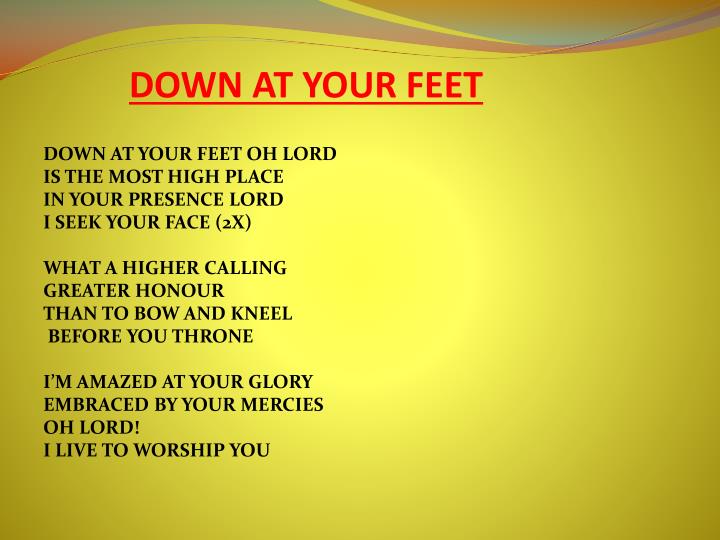 DOWN AT YOUR FEET

DOWN AT YOUR FEET OH LORD
IS THE MOST HIGH PLACE
IN YOUR PRESENCE LORD
I SEEK YOUR FACE (2X)

WHAT A HIGHER CALLING
GREATER HONOUR
THAN TO BOW AND KNEEL
BEFORE YOU THRONE

I'M AMAZED AT YOUR GLORY
EMBRACED BY YOUR MERCIES
OH LORD!
I LIVE TO WORSHIP YOU